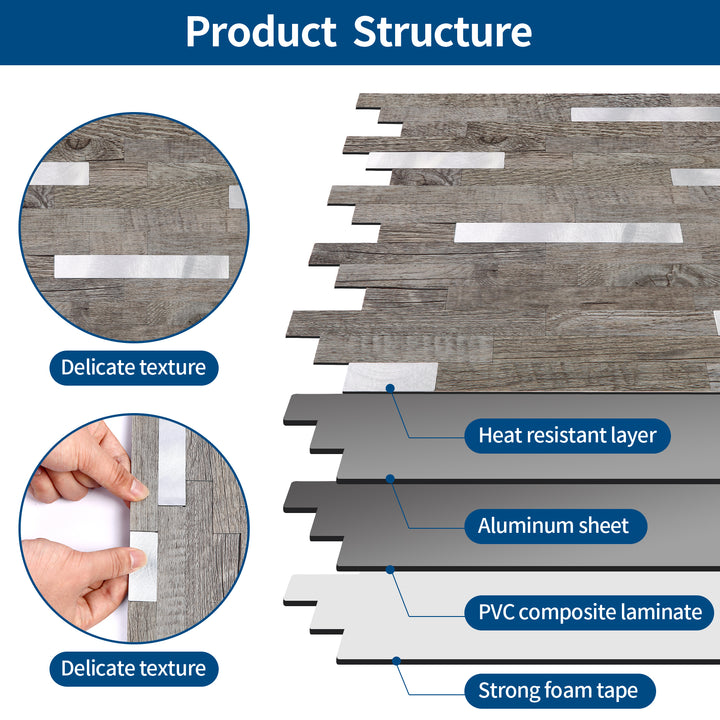 Product Structure

Delicate texture

Delicate texture

Heat resistant layer

Aluminum sheet

PVC composite laminate

Strong foam tape